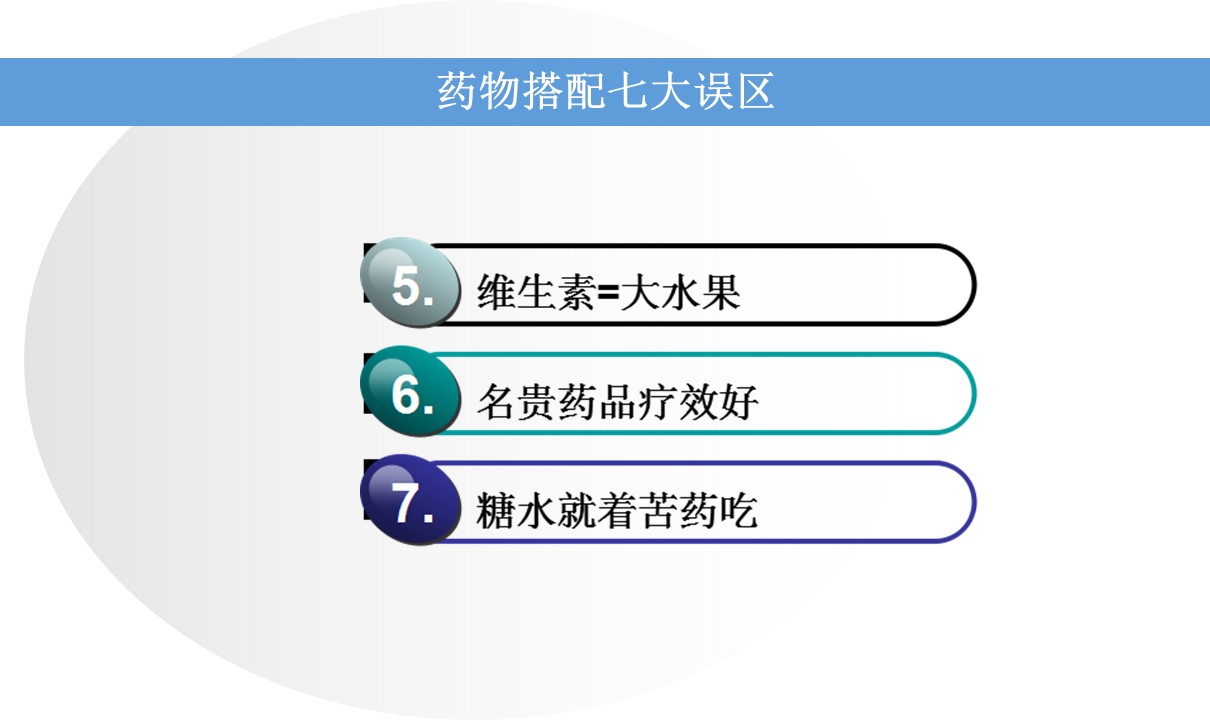 药物搭配七大误区

5. 维生素=大水果

6. 名贵药品疗效好

7. 糖水就着苦药吃